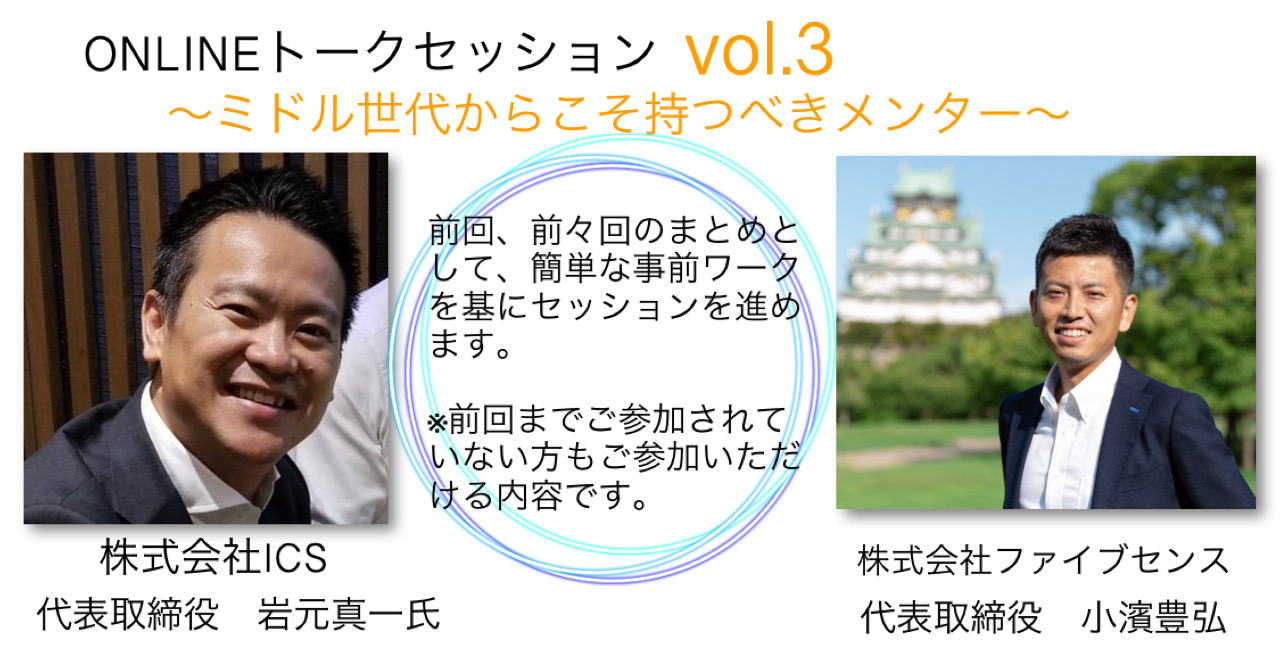 ONLINEトークセッション vol.3
〜ミドル世代からこそ持つべきメンター〜

前回、前々回のまとめとして、簡単な事前ワークを基にセッションを進めます。

※前回までご参加されていない方もご参加いただける内容です。

株式会社ICS
代表取締役　岩元真一氏

株式会社ファイブセンス
代表取締役　小濱豊弘